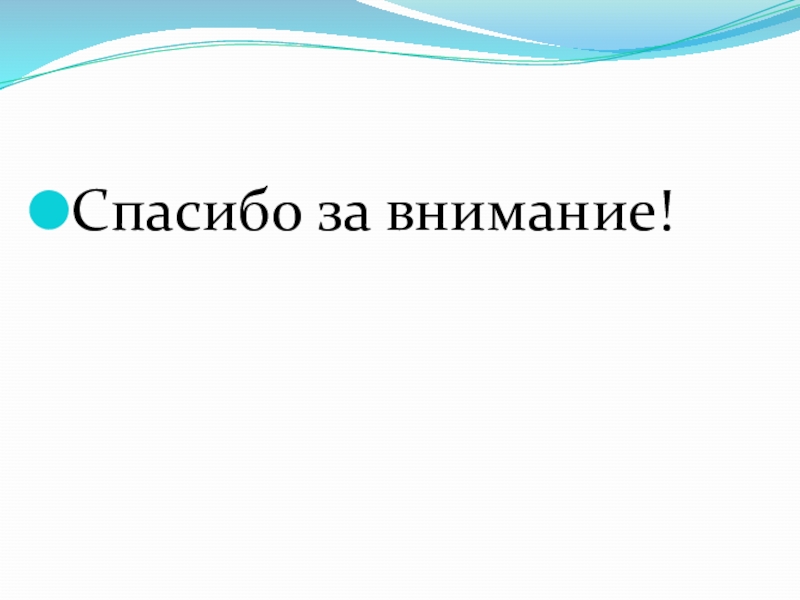 Спасибо за внимание!